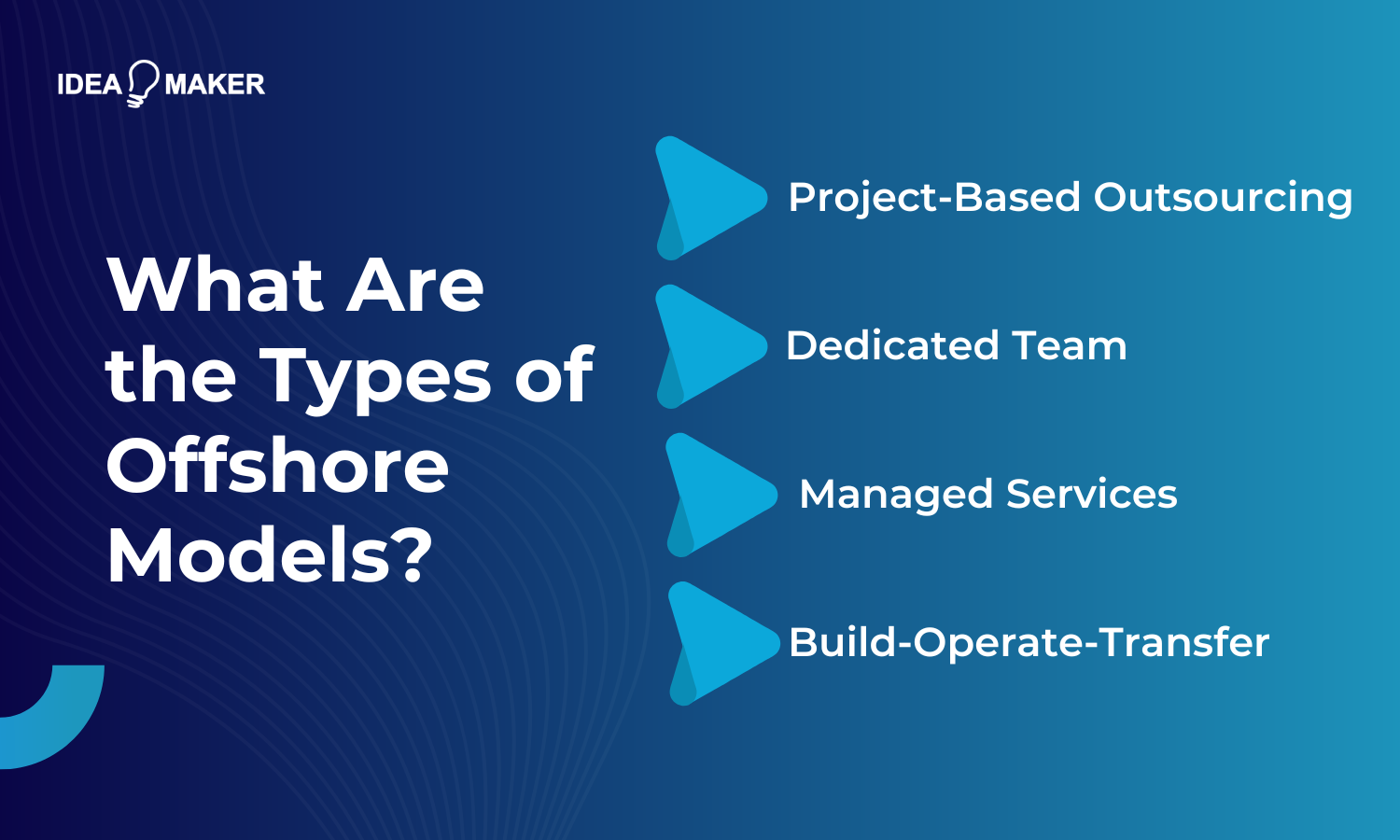 IDEA MAKER

What Are the Types of Offshore Models?

Project-Based Outsourcing

Dedicated Team

Managed Services

Build-Operate-Transfer